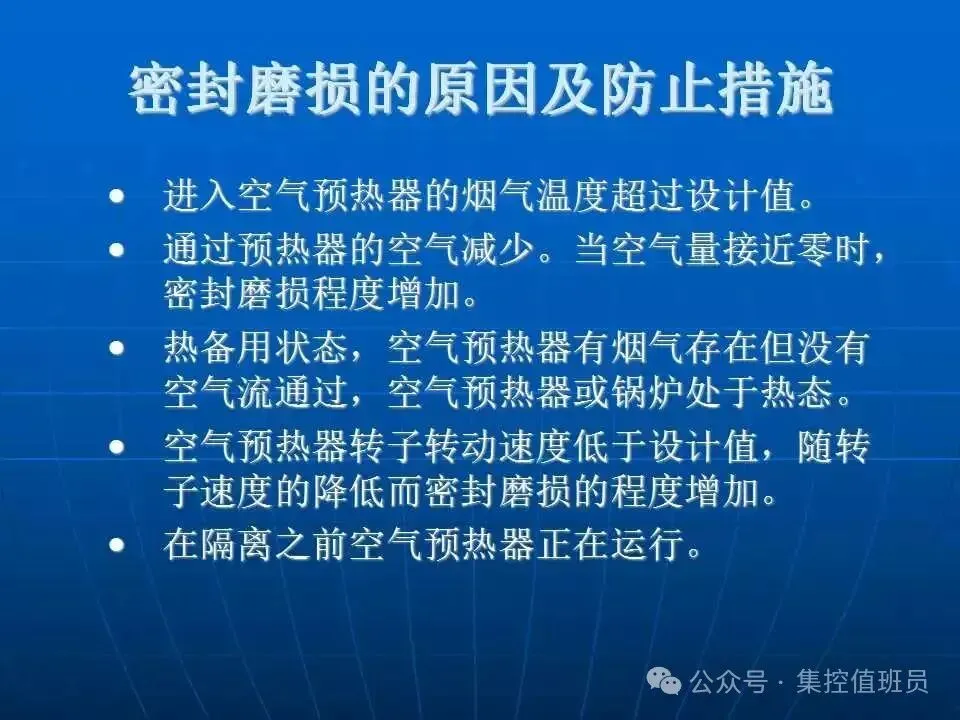 密封磨损的原因及防止措施

• 进入空气预热器的烟气温度超过设计值。

• 通过预热器的空气减少。当空气量接近零时，密封磨损程度增加。

• 热备用状态，空气预热器有烟气存在但没有空气流通过，空气预热器或锅炉处于热态。

• 空气预热器转子转动速度低于设计值，随转子速度的降低而密封磨损的程度增加。

• 在隔离之前空气预热器正在运行。

公众号 · 集控值班员